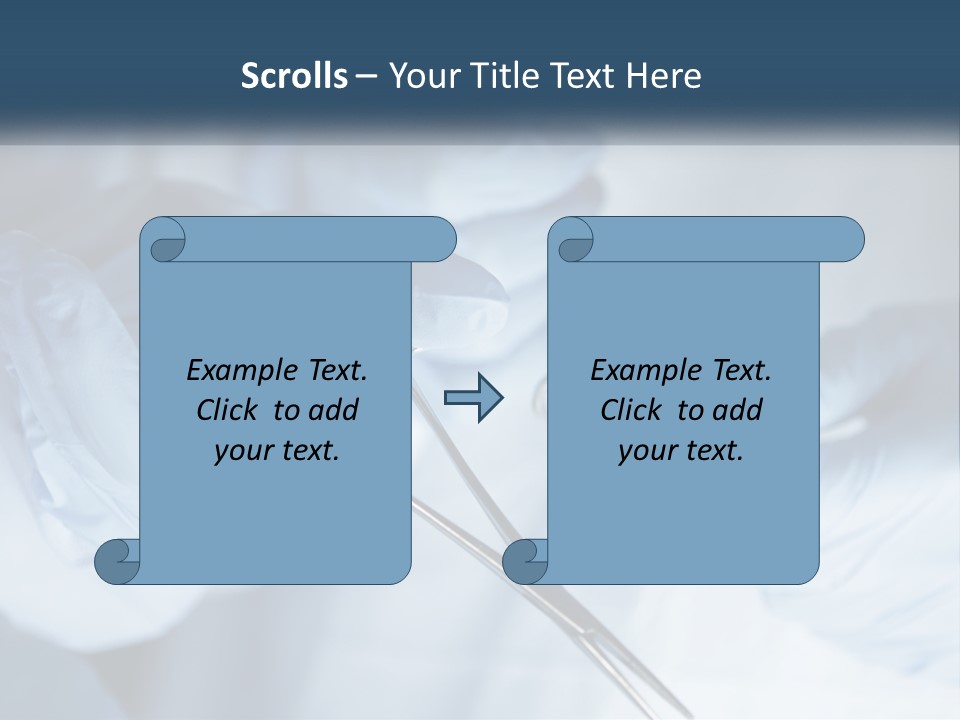 Scrolls – Your Title Text Here

Example Text. Click to add your text.

Example Text. Click to add your text.